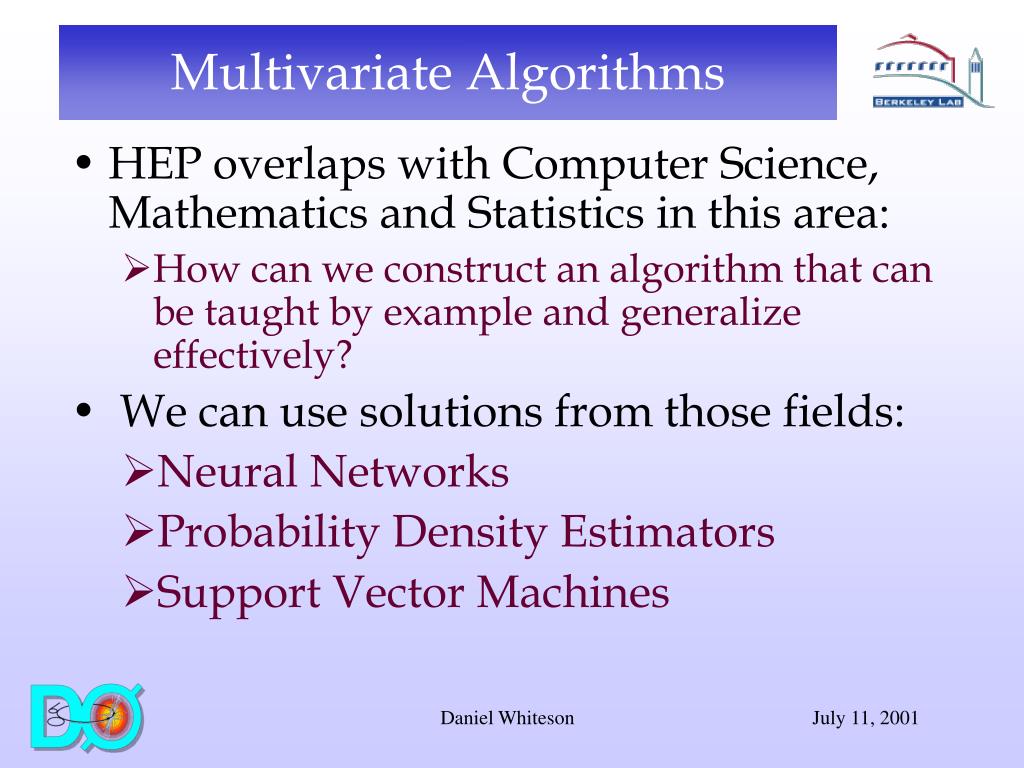 Multivariate Algorithms

BERKELEY LAB

• HEP overlaps with Computer Science, Mathematics and Statistics in this area:

➢How can we construct an algorithm that can be taught by example and generalize effectively?

• We can use solutions from those fields:

➢Neural Networks

➢Probability Density Estimators

➢Support Vector Machines

DØ

Daniel Whiteson

July 11, 2001